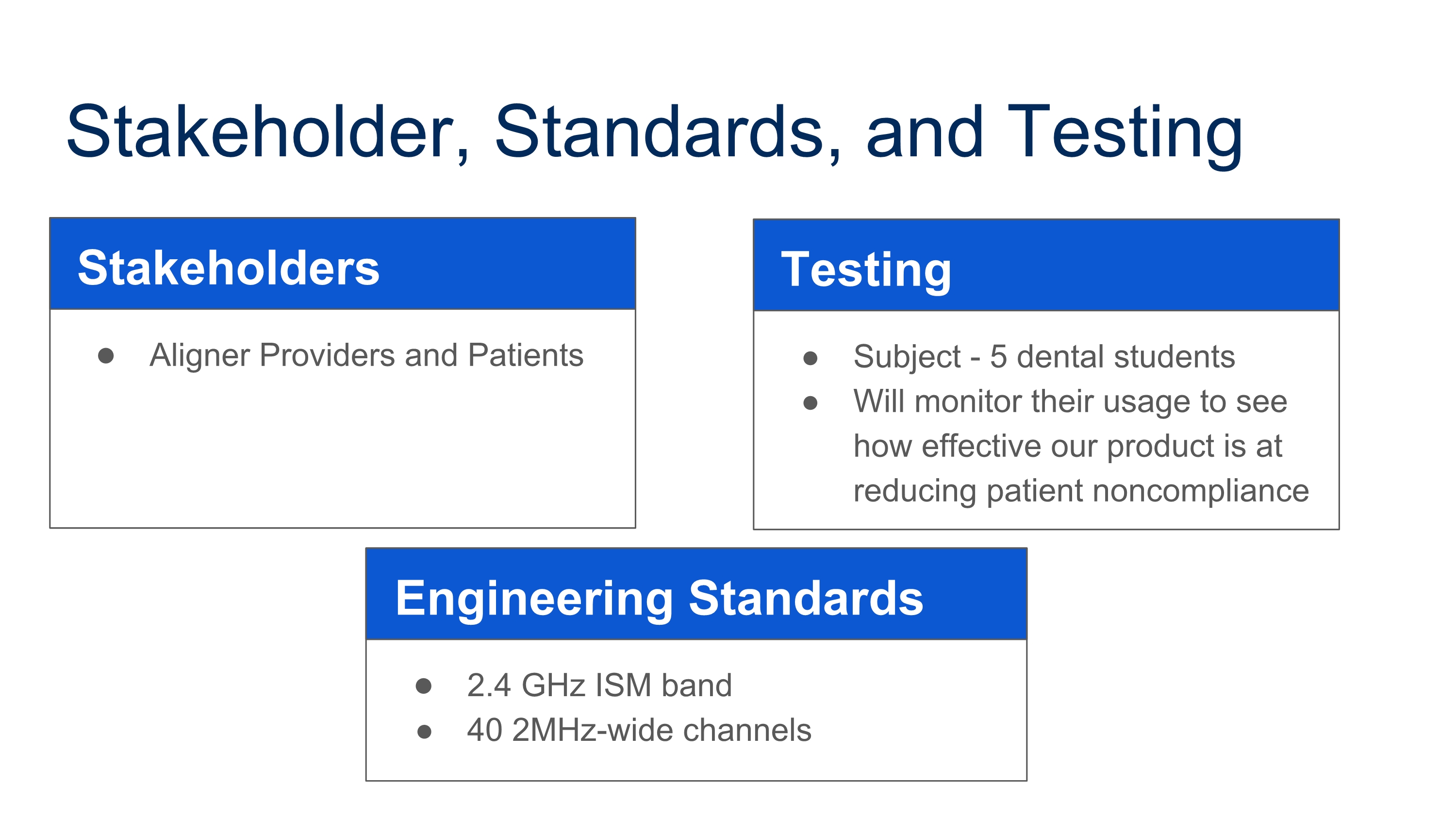 Stakeholder, Standards, and Testing

Stakeholders

● Aligner Providers and Patients

Testing

● Subject - 5 dental students
● Will monitor their usage to see how effective our product is at reducing patient noncompliance

Engineering Standards

● 2.4 GHz ISM band
● 40 2MHz-wide channels